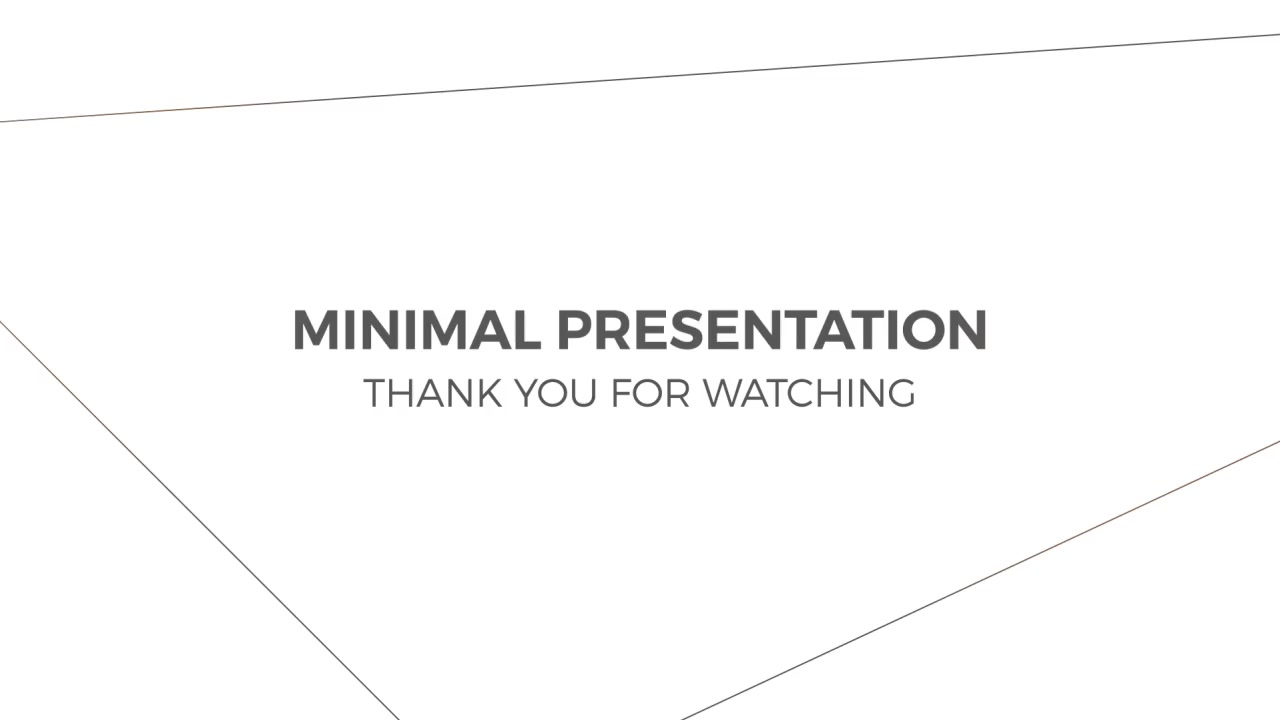 MINIMAL PRESENTATION
THANK YOU FOR WATCHING